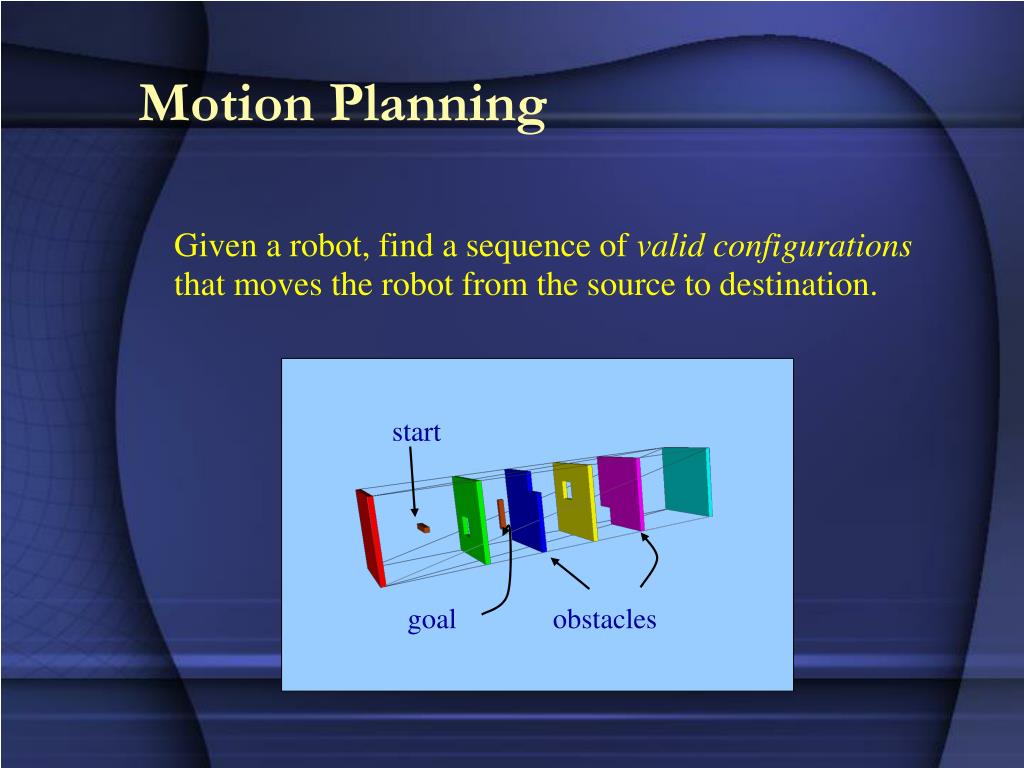 Motion Planning

Given a robot, find a sequence of valid configurations that moves the robot from the source to destination.

start

goal

obstacles